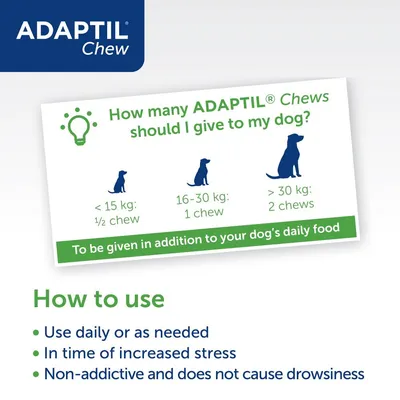 ADAPTIL® Chew

How many ADAPTIL® Chews should I give to my dog?

< 15 kg: ½ chew

16-30 kg: 1 chew

> 30 kg: 2 chews

To be given in addition to your dog's daily food

How to use

• Use daily or as needed
• In time of increased stress
• Non-addictive and does not cause drowsiness